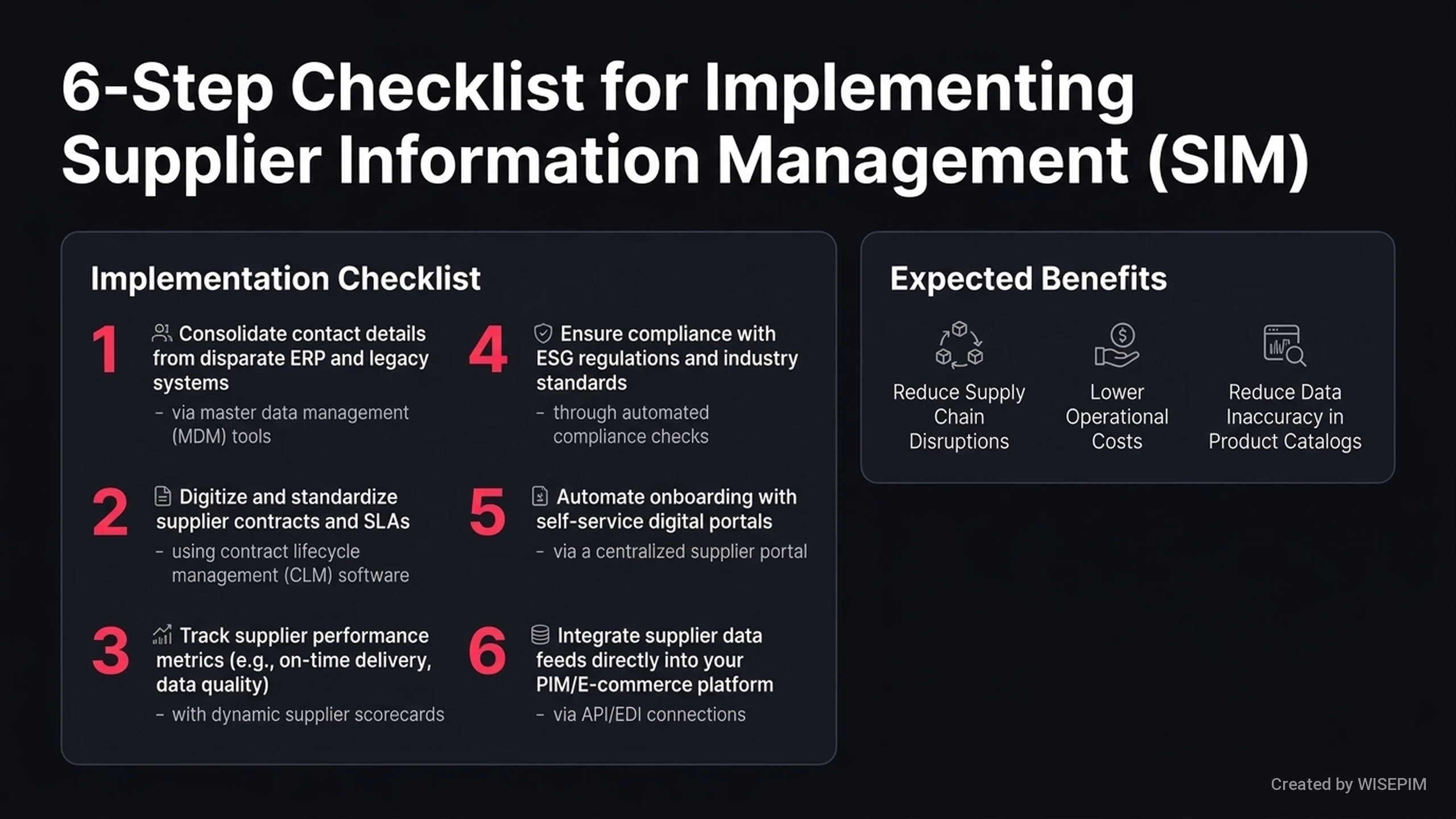 6-Step Checklist for Implementing Supplier Information Management (SIM)

Implementation Checklist

1 Consolidate contact details from disparate ERP and legacy systems
– via master data management (MDM) tools

2 Digitize and standardize supplier contracts and SLAs
– using contract lifecycle management (CLM) software

3 Track supplier performance metrics (e.g., on-time delivery, data quality)
– with dynamic supplier scorecards

4 Ensure compliance with ESG regulations and industry standards
– through automated compliance checks

5 Automate onboarding with self-service digital portals
– via a centralized supplier portal

6 Integrate supplier data feeds directly into your PIM/E-commerce platform
– via API/EDI connections

Expected Benefits

Reduce Supply Chain Disruptions

Lower Operational Costs

Reduce Data Inaccuracy in Product Catalogs

Created by WISEPIM